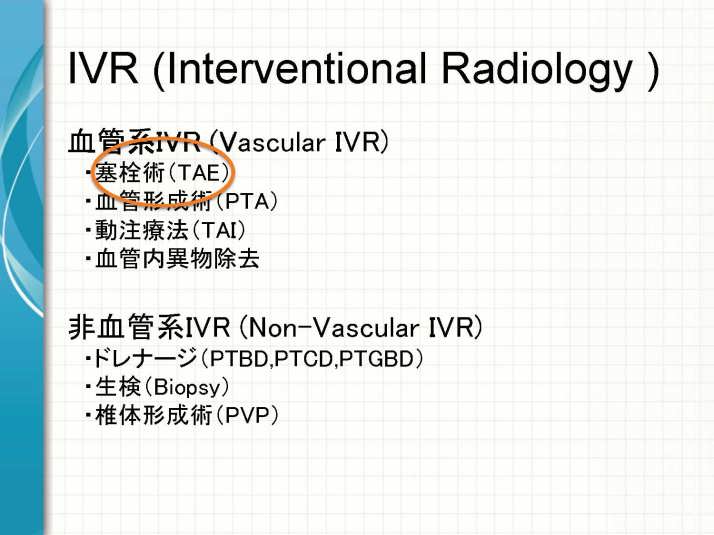 IVR (Interventional Radiology )

血管系IVR (Vascular IVR)
・塞栓術(TAE)
・血管形成術(PTA)
・動注療法(TAI)
・血管内異物除去

非血管系IVR (Non-Vascular IVR)
・ドレナージ(PTBD,PTCD,PTGBD)
・生検(Biopsy)
・椎体形成術(PVP)